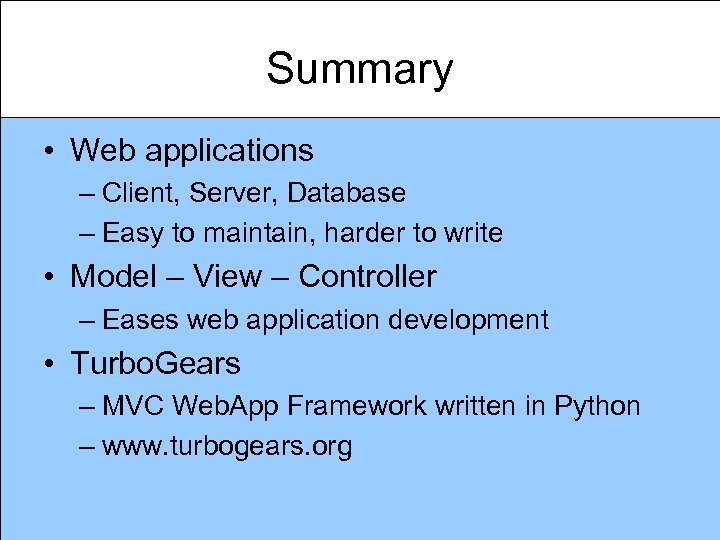 Summary

• Web applications
– Client, Server, Database
– Easy to maintain, harder to write
• Model – View – Controller
– Eases web application development
• TurboGears
– MVC WebApp Framework written in Python
– www.turbogears.org